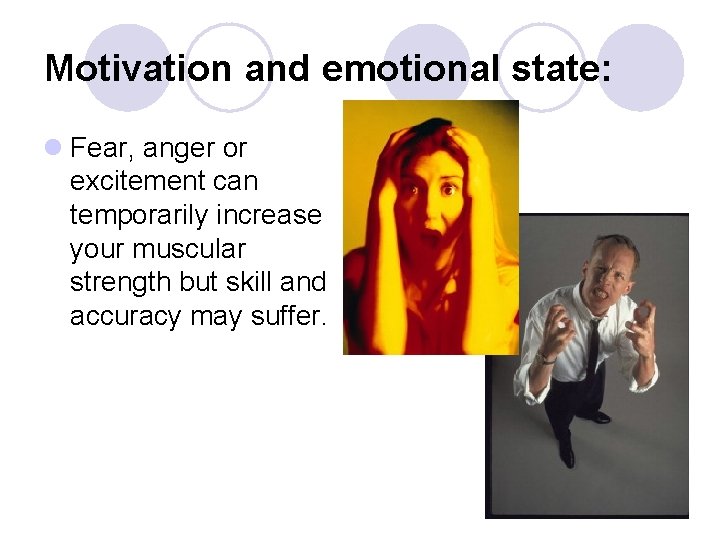 Motivation and emotional state:

Fear, anger or excitement can temporarily increase your muscular strength but skill and accuracy may suffer.